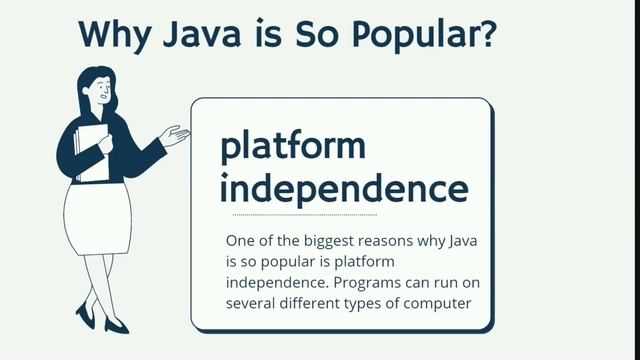 Why Java is So Popular?

platform independence

One of the biggest reasons why Java is so popular is platform independence. Programs can run on several different types of computer